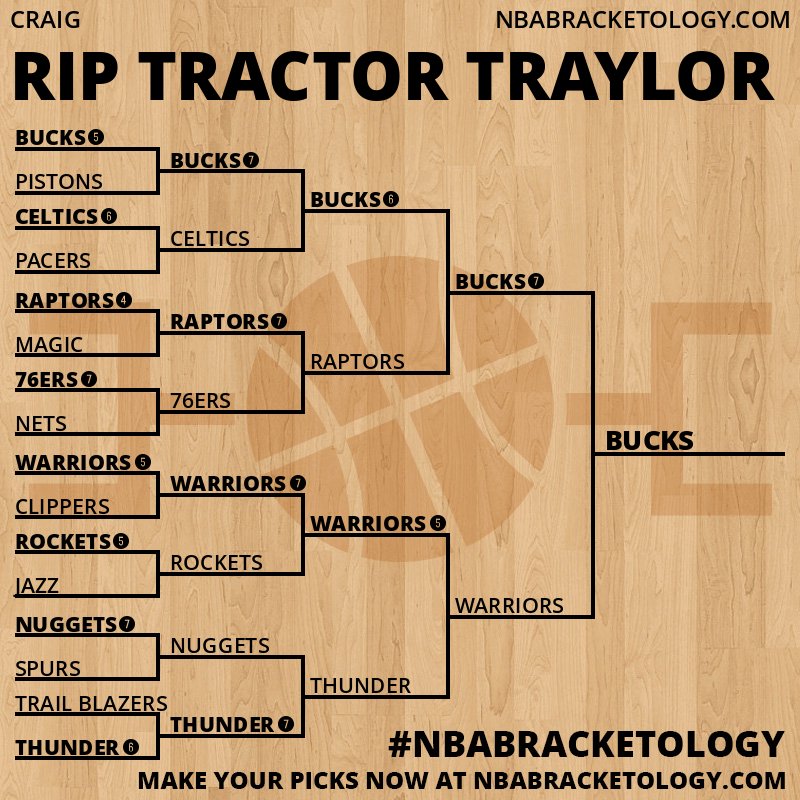 CRAIG

NBABRACKETOLOGY.COM

RIP TRACTOR TRAYLOR

BUCKS 5
PISTONS
CELTICS 6
PACERS
RAPTORS 4
MAGIC
76ERS 7
NETS
WARRIORS 5
CLIPPERS
ROCKETS 5
JAZZ
NUGGETS 7
SPURS
TRAIL BLAZERS
THUNDER 6

BUCKS 7
CELTICS
RAPTORS 7
76ERS
WARRIORS 7
ROCKETS
NUGGETS
THUNDER 7

BUCKS 6
RAPTORS
WARRIORS 5
THUNDER

BUCKS 7
WARRIORS

BUCKS

#NBABRACKETOLOGY

MAKE YOUR PICKS NOW AT NBABRACKETOLOGY.COM